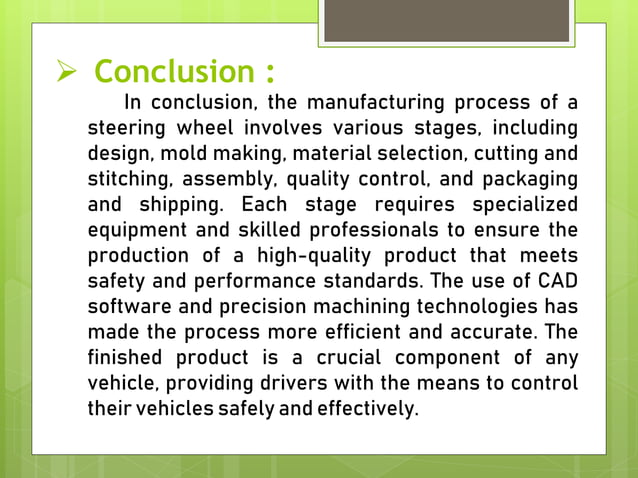 ➢ Conclusion :

In conclusion, the manufacturing process of a steering wheel involves various stages, including design, mold making, material selection, cutting and stitching, assembly, quality control, and packaging and shipping. Each stage requires specialized equipment and skilled professionals to ensure the production of a high-quality product that meets safety and performance standards. The use of CAD software and precision machining technologies has made the process more efficient and accurate. The finished product is a crucial component of any vehicle, providing drivers with the means to control their vehicles safely and effectively.